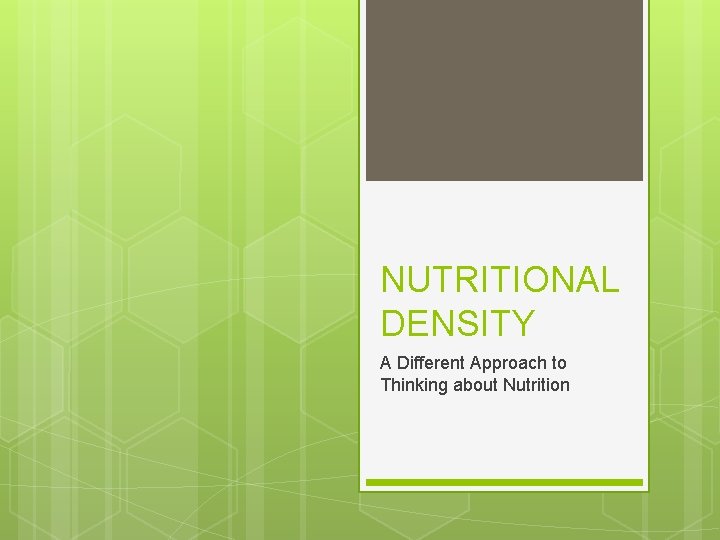 NUTRITIONAL DENSITY

A Different Approach to Thinking about Nutrition